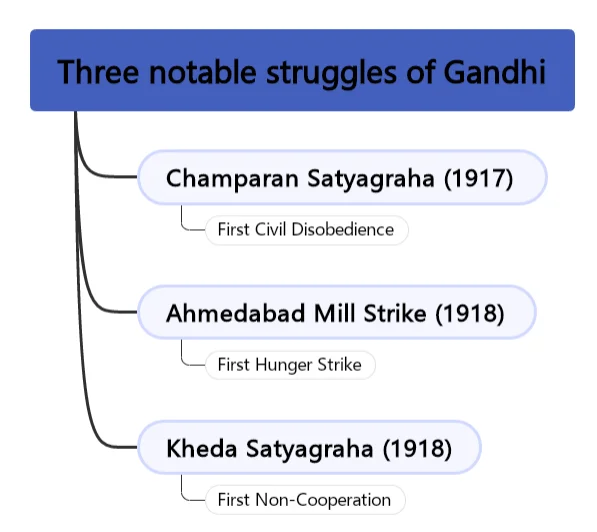 Three notable struggles of Gandhi

Champaran Satyagraha (1917)

First Civil Disobedience

Ahmedabad Mill Strike (1918)

First Hunger Strike

Kheda Satyagraha (1918)

First Non-Cooperation